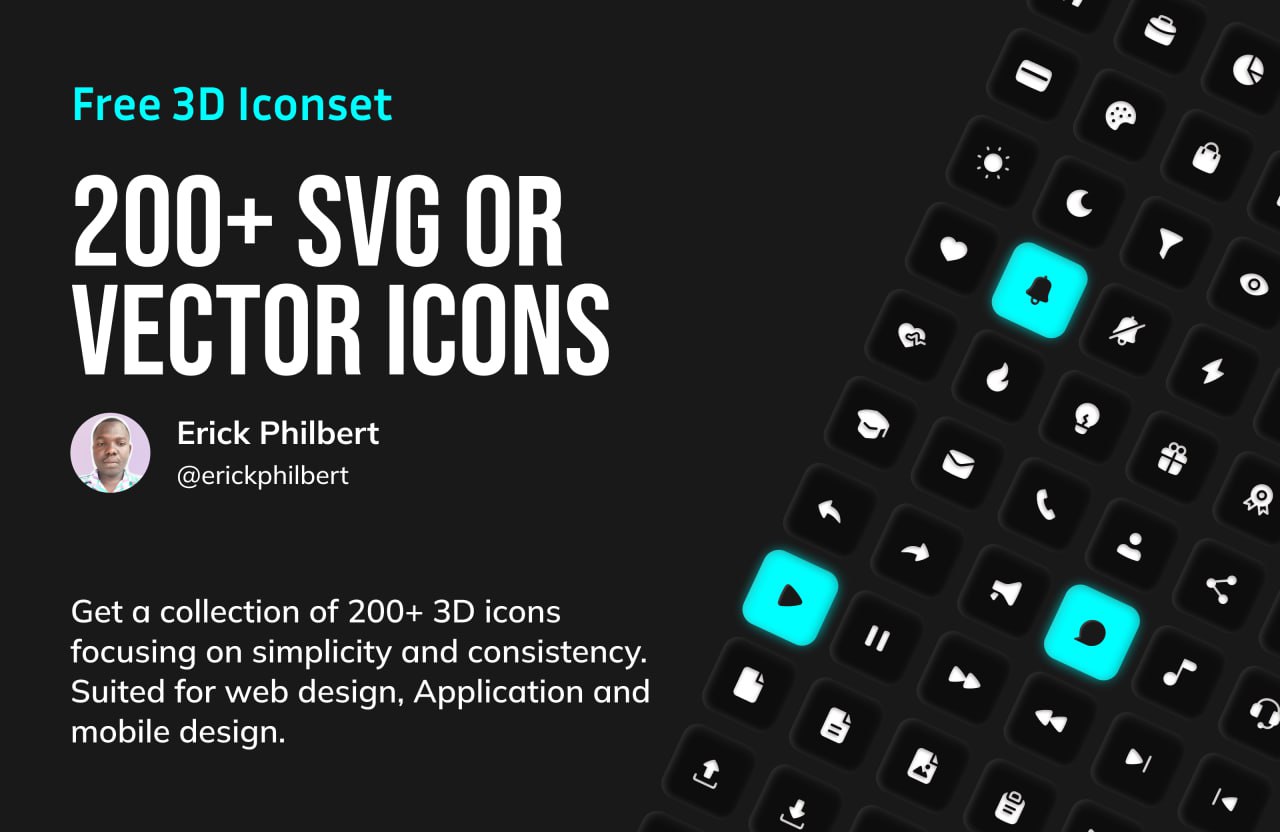 Free 3D Iconset

200+ SVG OR VECTOR ICONS

Erick Philbert
@erickphilbert

Get a collection of 200+ 3D icons focusing on simplicity and consistency. Suited for web design, Application and mobile design.